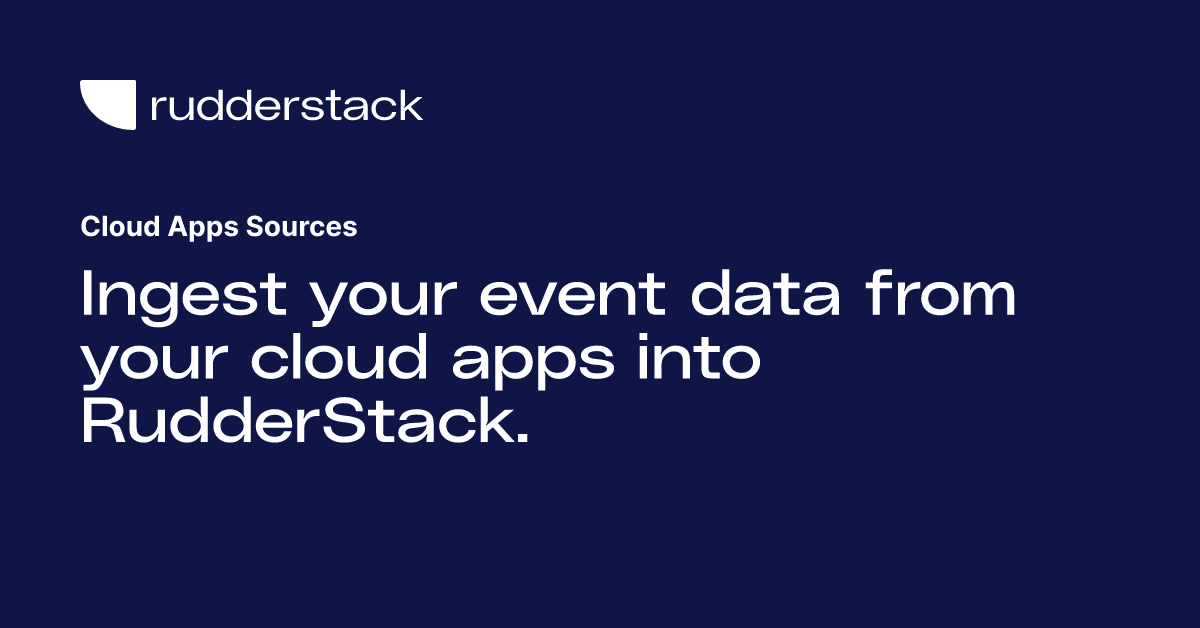 rudderstack

Cloud Apps Sources

Ingest your event data from your cloud apps into RudderStack.